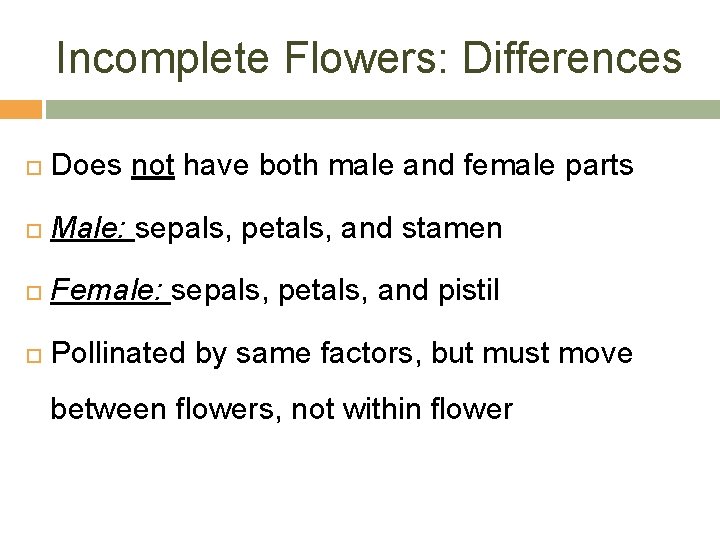 Incomplete Flowers: Differences

Does not have both male and female parts

Male: sepals, petals, and stamen

Female: sepals, petals, and pistil

Pollinated by same factors, but must move between flowers, not within flower